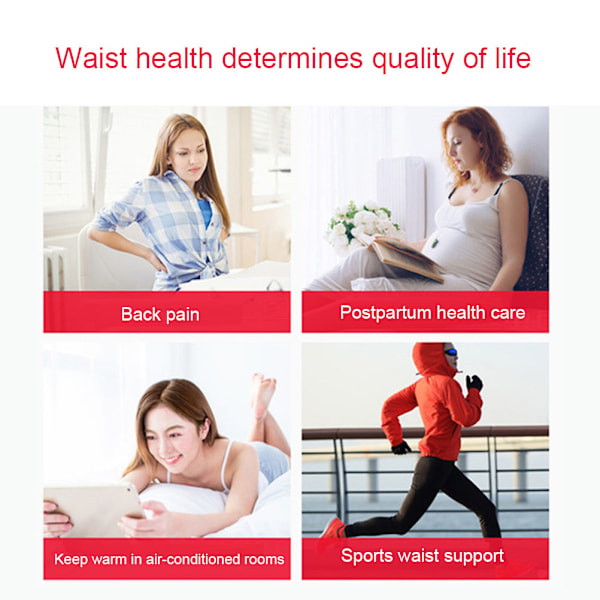 Waist health determines quality of life

Back pain

Postpartum health care

Keep warm in air-conditioned rooms

Sports waist support